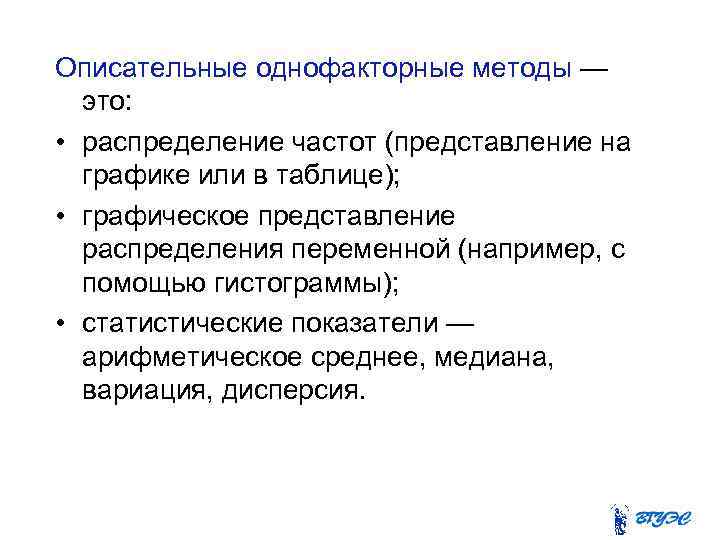 Описательные однофакторные методы — это:

• распределение частот (представление на графике или в таблице);

• графическое представление распределения переменной (например, с помощью гистограммы);

• статистические показатели — арифметическое среднее, медиана, вариация, дисперсия.

ВГУЭС